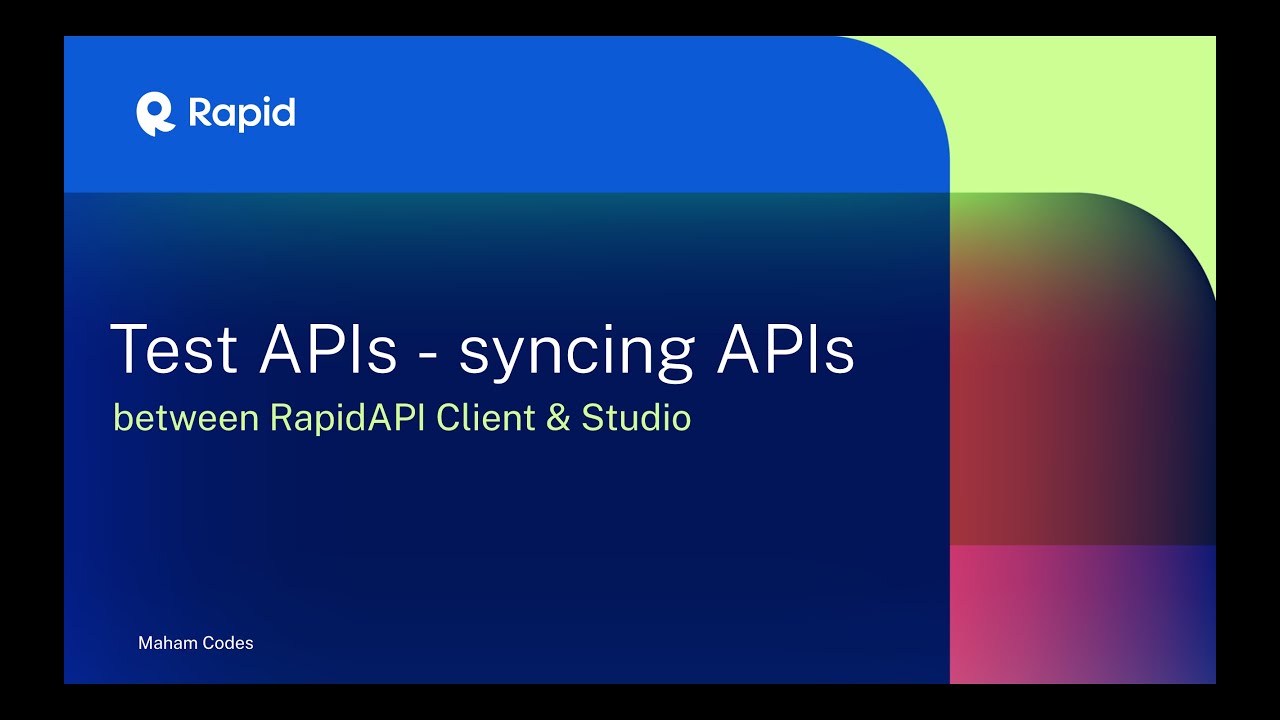 Rapid

Test APIs - syncing APIs
between RapidAPI Client & Studio

Maham Codes